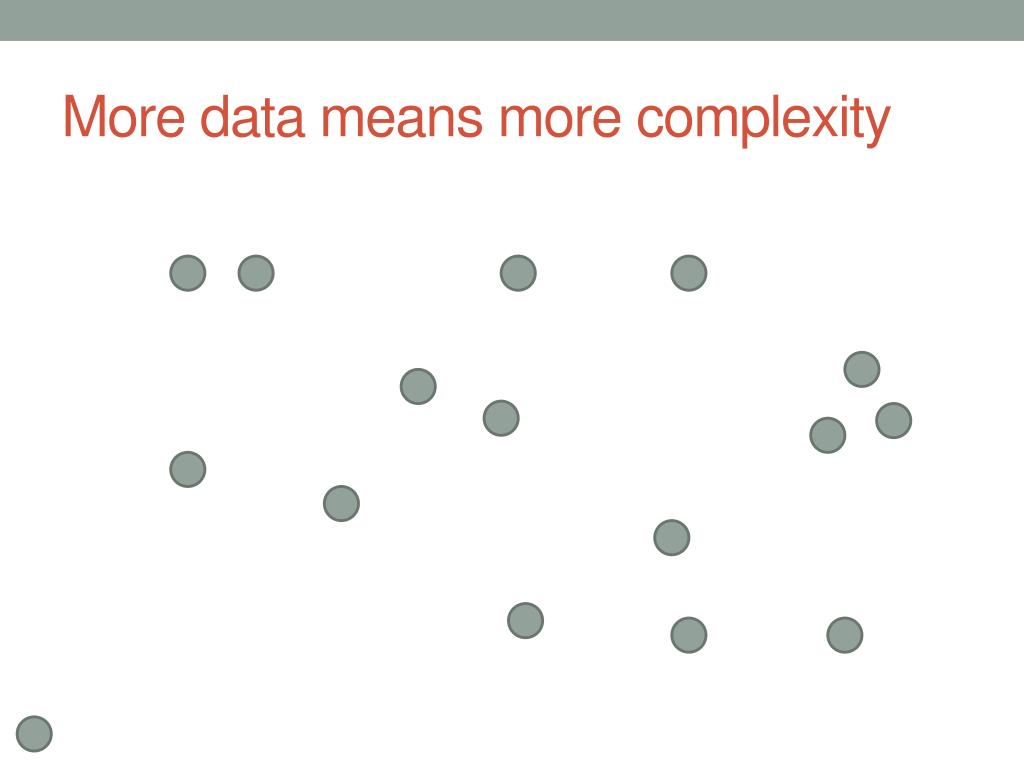 More data means more complexity